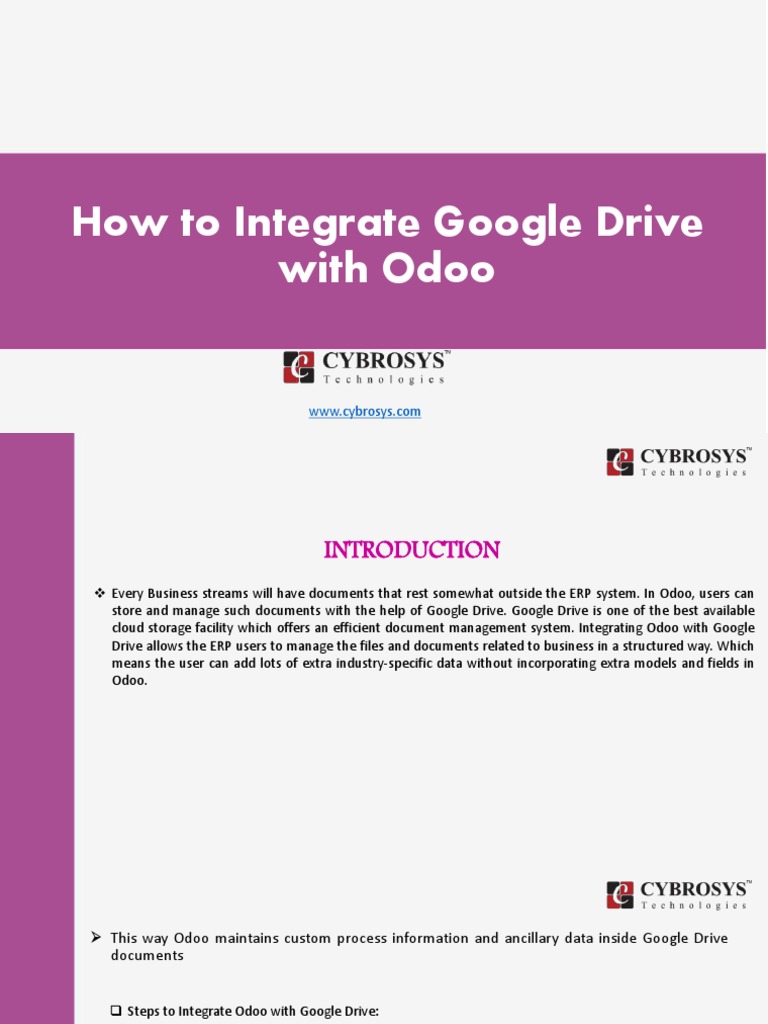 How to Integrate Google Drive with Odoo

CYBROSYS™
Technologies

www.cybrosys.com

CYBROSYS™
Technologies

INTRODUCTION

❖ Every Business streams will have documents that rest somewhat outside the ERP system. In Odoo, users can store and manage such documents with the help of Google Drive. Google Drive is one of the best available cloud storage facility which offers an efficient document management system. Integrating Odoo with Google Drive allows the ERP users to manage the files and documents related to business in a structured way. Which means the user can add lots of extra industry-specific data without incorporating extra models and fields in Odoo.

CYBROSYS™
Technologies

➢ This way Odoo maintains custom process information and ancillary data inside Google Drive documents

❑ Steps to Integrate Odoo with Google Drive: